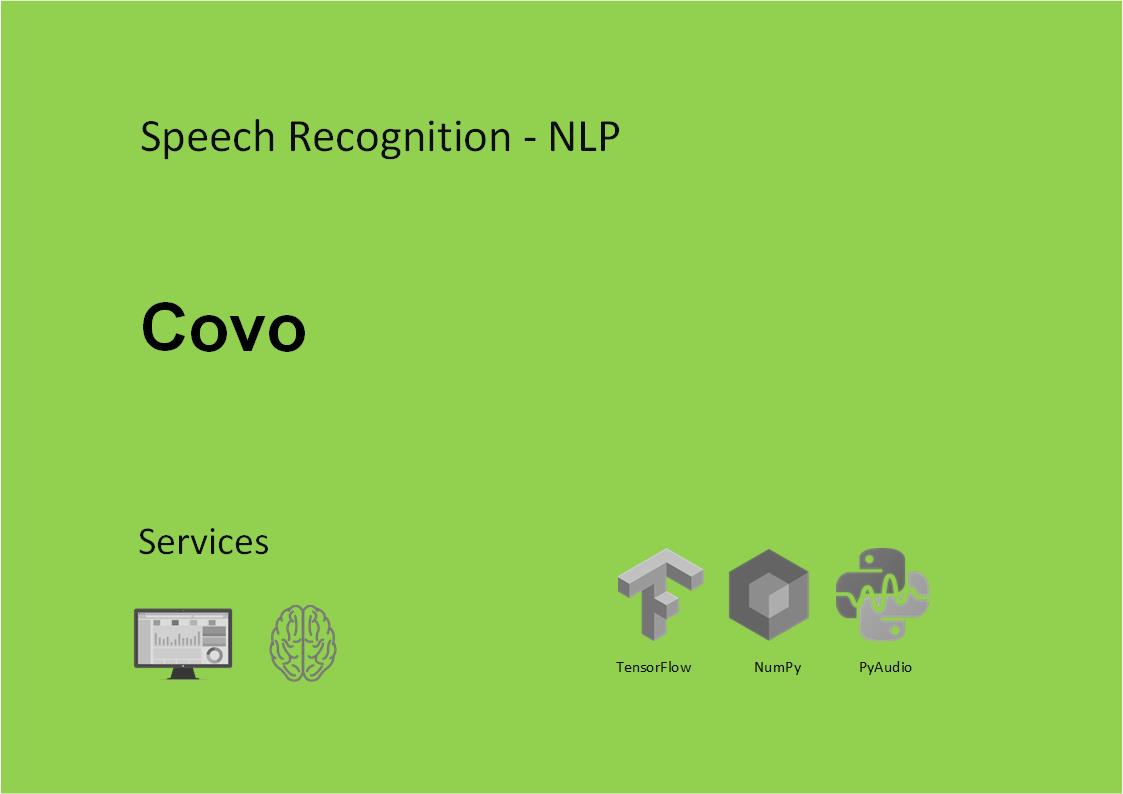 Speech Recognition - NLP

Covo

Services

TensorFlow

NumPy

PyAudio